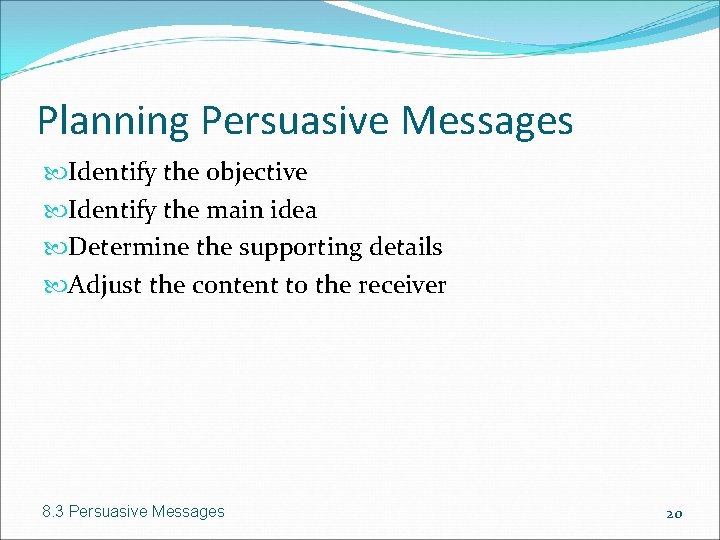 Planning Persuasive Messages

Identify the objective

Identify the main idea

Determine the supporting details

Adjust the content to the receiver

8.3 Persuasive Messages

20